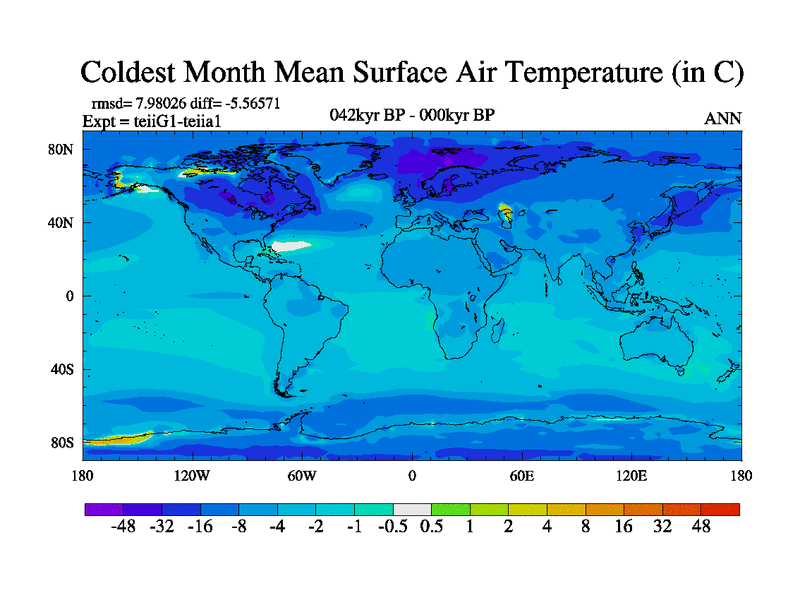 Coldest Month Mean Surface Air Temperature (in C)

rmsd= 7.98026 diff= -5.56571
Expt = teiiG1-teiia1

042kyr BP - 000kyr BP

ANN

80N
40N
0
40S
80S

180 120W 60W 0 60E 120E 180

-48 -32 -16 -8 -4 -2 -1 -0.5 0.5 1 2 4 8 16 32 48